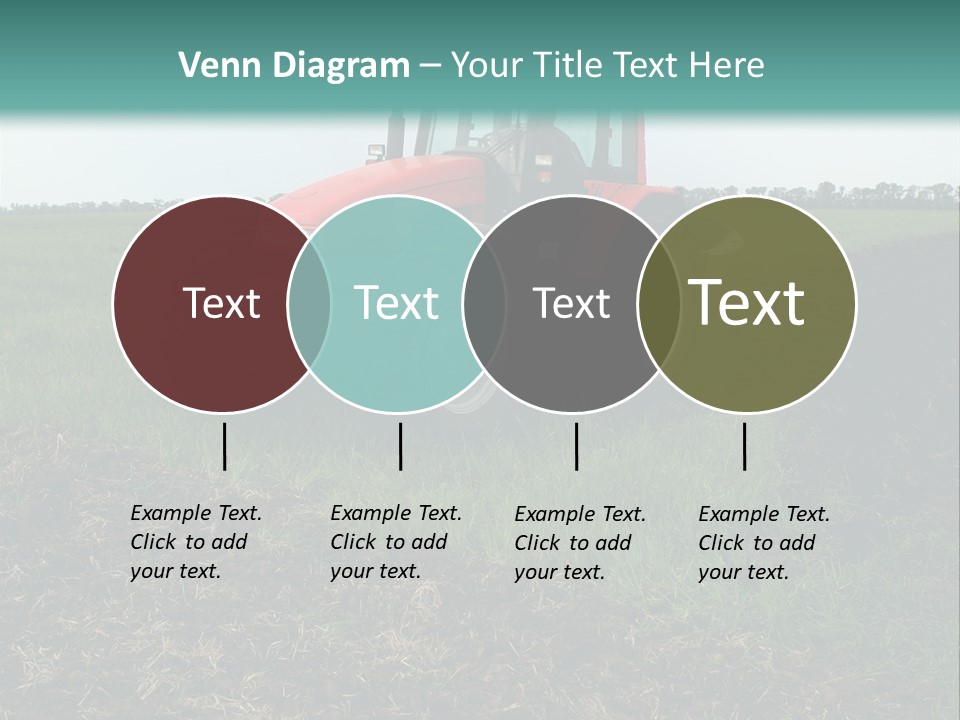 Venn Diagram – Your Title Text Here

Text

Text

Text

Text

Example Text. Click to add your text.

Example Text. Click to add your text.

Example Text. Click to add your text.

Example Text. Click to add your text.